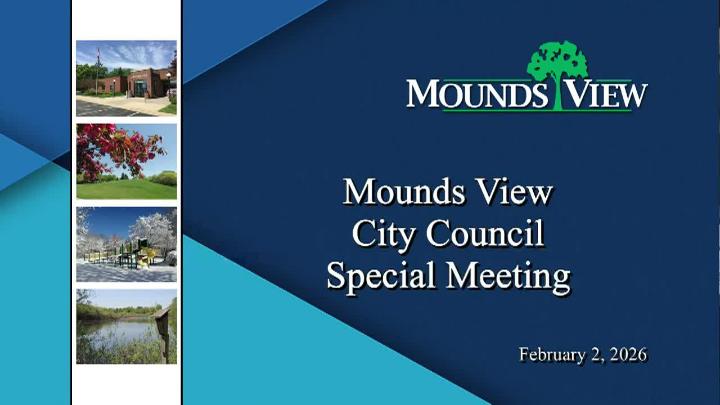 MOUNDS VIEW

Mounds View
City Council
Special Meeting

February 2, 2026